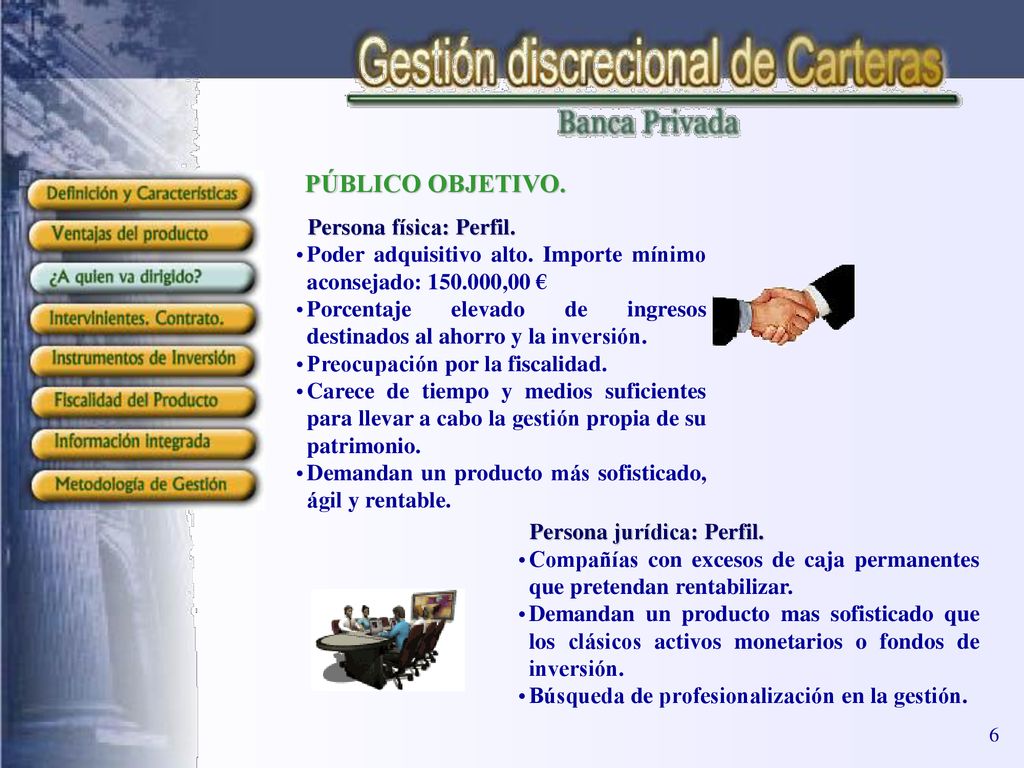 Gestión discrecional de Carteras

Banca Privada

Definición y Características

Ventajas del producto

¿A quien va dirigido?

Intervinientes. Contrato.

Instrumentos de Inversión

Fiscalidad del Producto

Información integrada

Metodología de Gestión

PÚBLICO OBJETIVO.

Persona física: Perfil.

• Poder adquisitivo alto. Importe mínimo aconsejado: 150.000,00 €
• Porcentaje elevado de ingresos destinados al ahorro y la inversión.
• Preocupación por la fiscalidad.
• Carece de tiempo y medios suficientes para llevar a cabo la gestión propia de su patrimonio.
• Demandan un producto más sofisticado, ágil y rentable.

Persona jurídica: Perfil.

• Compañías con excesos de caja permanentes que pretendan rentabilizar.
• Demandan un producto mas sofisticado que los clásicos activos monetarios o fondos de inversión.
• Búsqueda de profesionalización en la gestión.

6